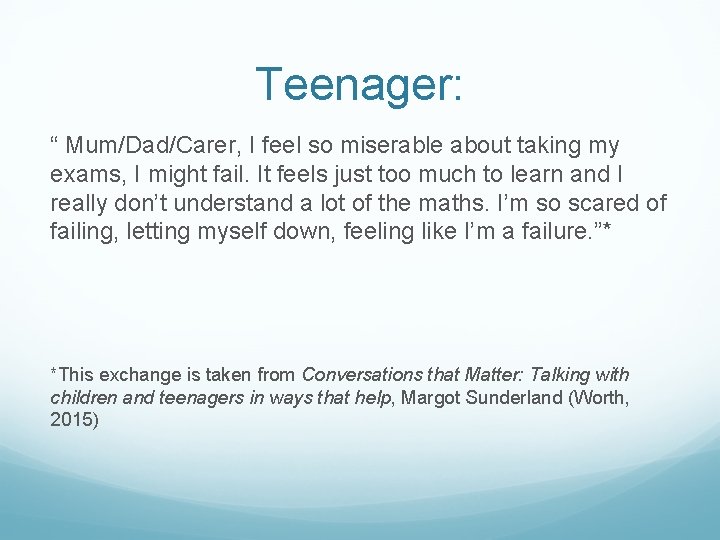 Teenager:

“ Mum/Dad/Carer, I feel so miserable about taking my exams, I might fail. It feels just too much to learn and I really don’t understand a lot of the maths. I’m so scared of failing, letting myself down, feeling like I’m a failure.”*

*This exchange is taken from Conversations that Matter: Talking with children and teenagers in ways that help, Margot Sunderland (Worth, 2015)